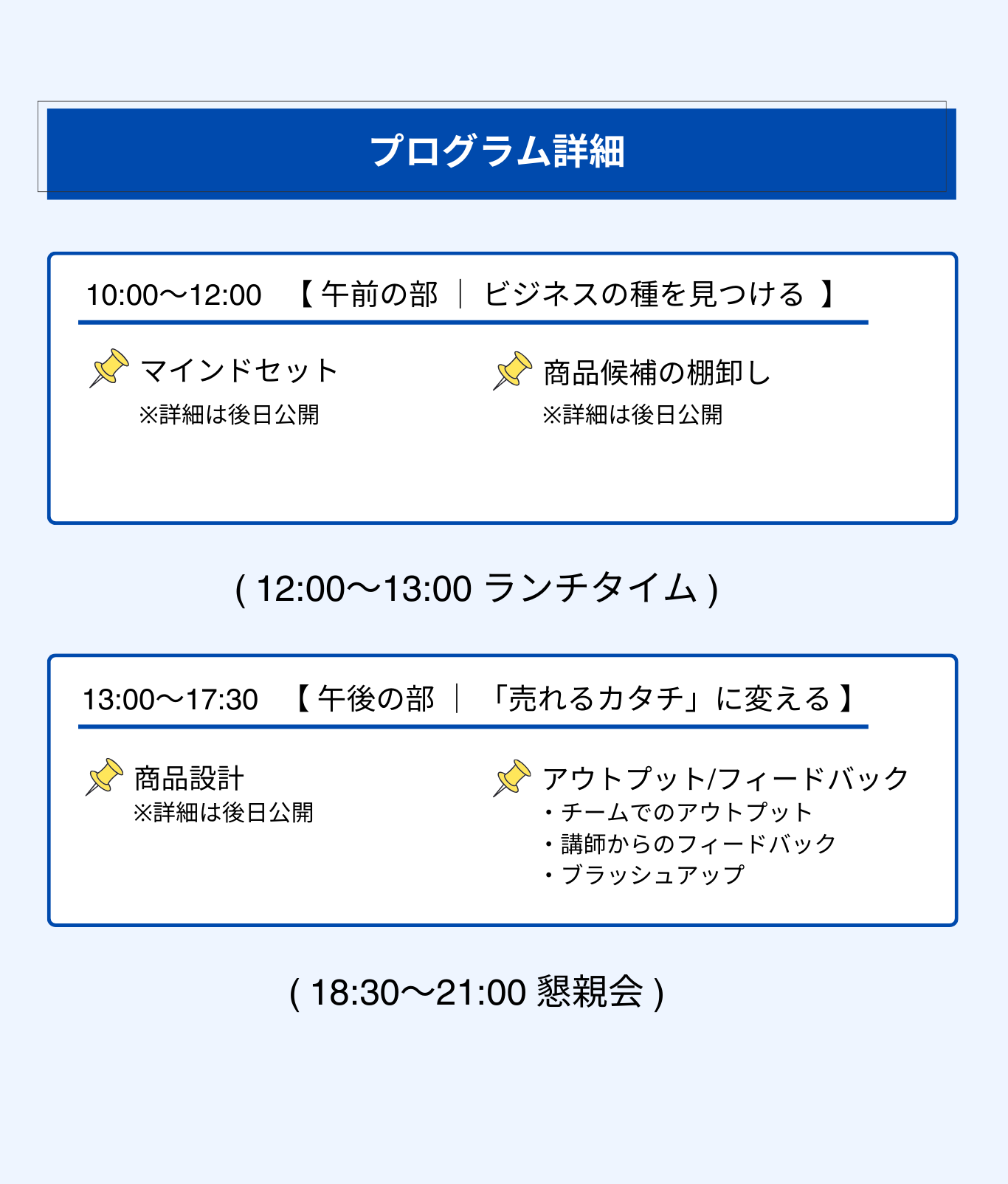 プログラム詳細

10:00〜12:00　【 午前の部 ｜ ビジネスの種を見つける 】

マインドセット
※詳細は後日公開

商品候補の棚卸し
※詳細は後日公開

( 12:00〜13:00 ランチタイム )

13:00〜17:30　【 午後の部 ｜ 「売れるカタチ」に変える 】

商品設計
※詳細は後日公開

アウトプット/フィードバック
・チームでのアウトプット
・講師からのフィードバック
・ブラッシュアップ

( 18:30〜21:00 懇親会 )